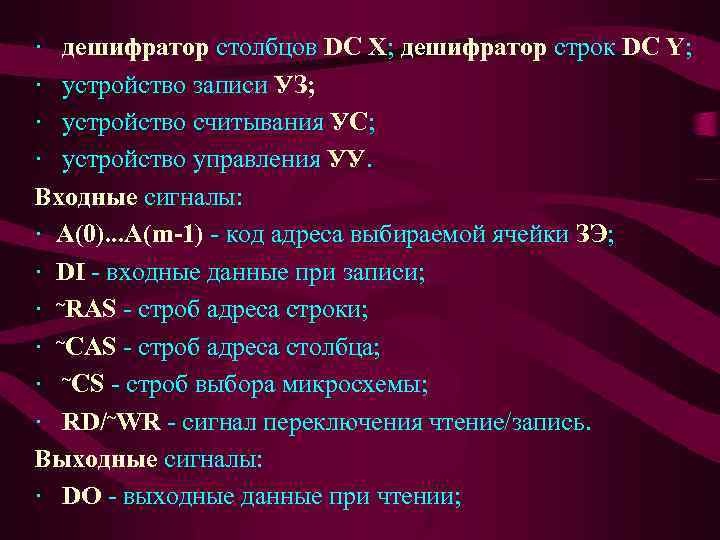 · дешифратор столбцов DC X; дешифратор строк DC Y;
· устройство записи УЗ;
· устройство считывания УС;
· устройство управления УУ.
Входные сигналы:
· A(0)...A(m-1) - код адреса выбираемой ячейки ЗЭ;
· DI - входные данные при записи;
· ~RAS - строб адреса строки;
· ~CAS - строб адреса столбца;
· ~CS - строб выбора микросхемы;
· RD/~WR - сигнал переключения чтение/запись.
Выходные сигналы:
· DO - выходные данные при чтении;